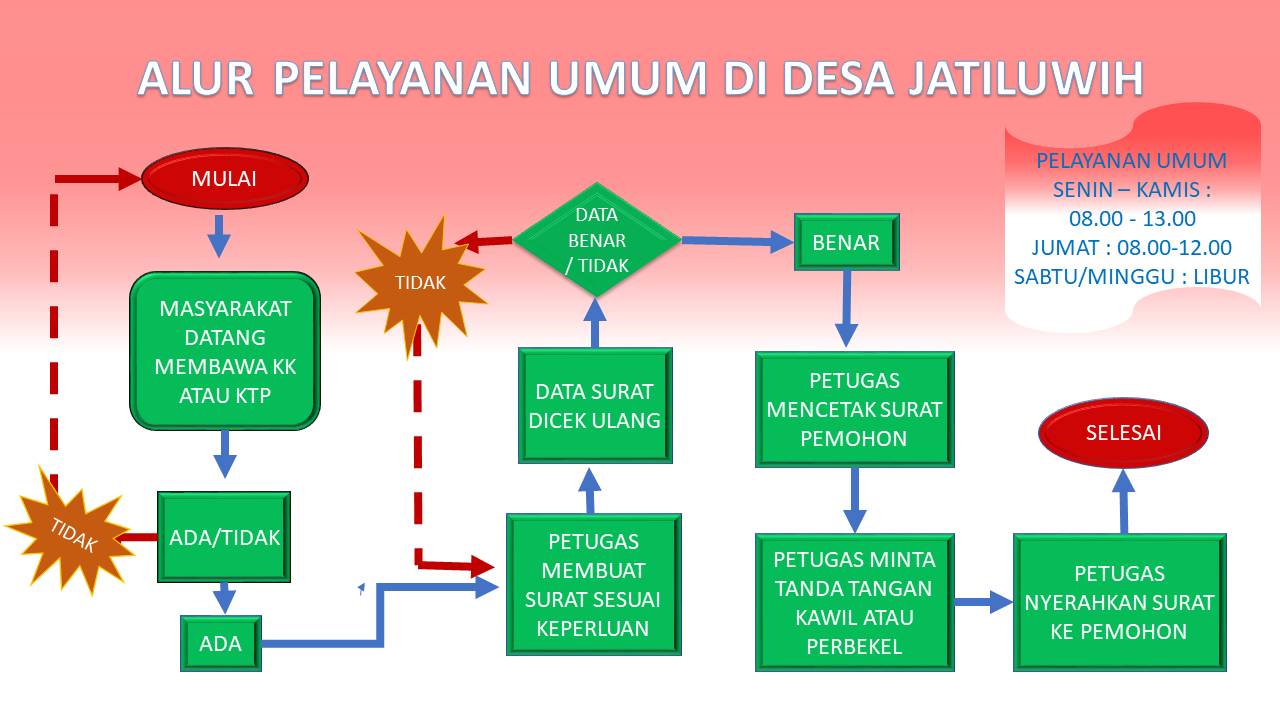 ALUR PELAYANAN UMUM DI DESA JATILUWIH

PELAYANAN UMUM
SENIN – KAMIS :
08.00 - 13.00
JUMAT : 08.00-12.00
SABTU/MINGGU : LIBUR

MULAI

MASYARAKAT DATANG MEMBAWA KK ATAU KTP

ADA/TIDAK

TIDAK

ADA

PETUGAS MEMBUAT SURAT SESUAI KEPERLUAN

DATA SURAT DICEK ULANG

DATA BENAR / TIDAK

TIDAK

BENAR

PETUGAS MENCETAK SURAT PEMOHON

PETUGAS MINTA TANDA TANGAN KAWIL ATAU PERBEKEL

PETUGAS NYERAHKAN SURAT KE PEMOHON

SELESAI